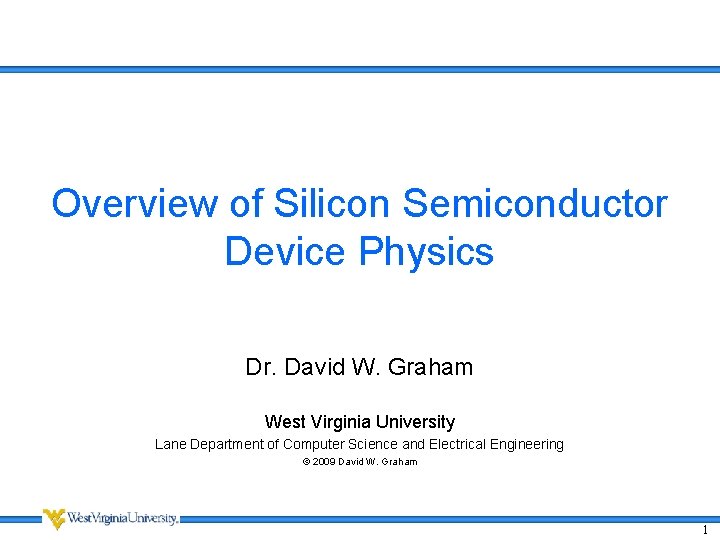 Overview of Silicon Semiconductor Device Physics

Dr. David W. Graham

West Virginia University

Lane Department of Computer Science and Electrical Engineering

© 2009 David W. Graham

WestVirginiaUniversity.

1